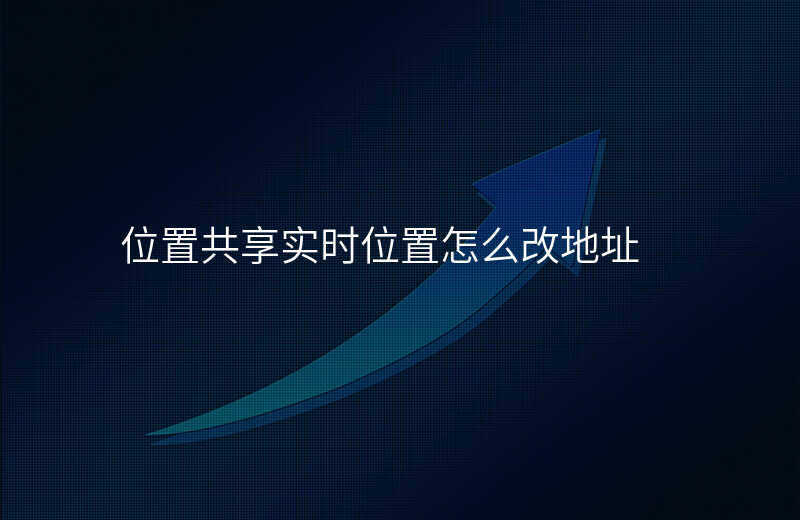 位置共享实时位置怎么改地址